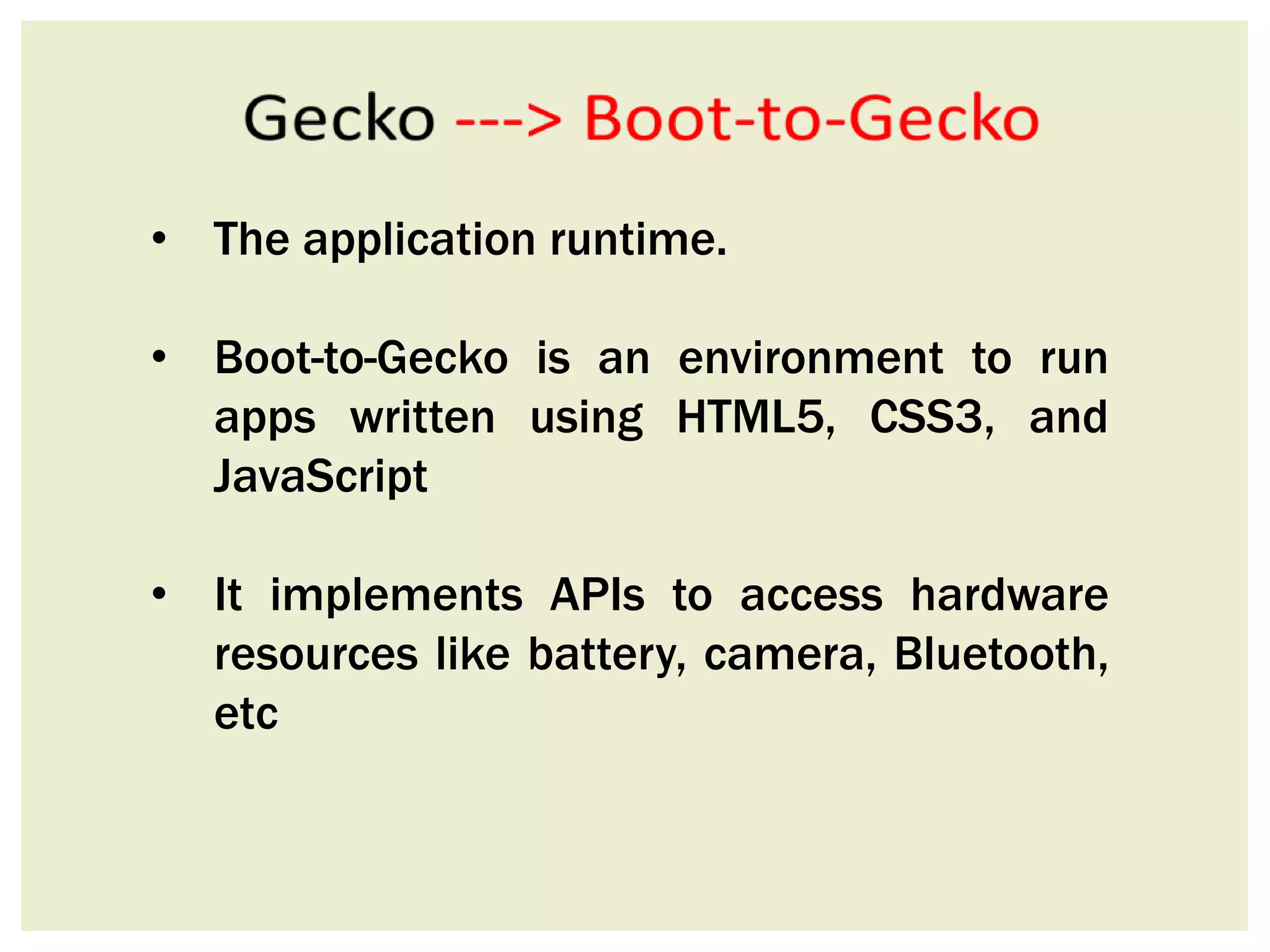 Gecko ---> Boot-to-Gecko

• The application runtime.

• Boot-to-Gecko is an environment to run apps written using HTML5, CSS3, and JavaScript

• It implements APIs to access hardware resources like battery, camera, Bluetooth, etc